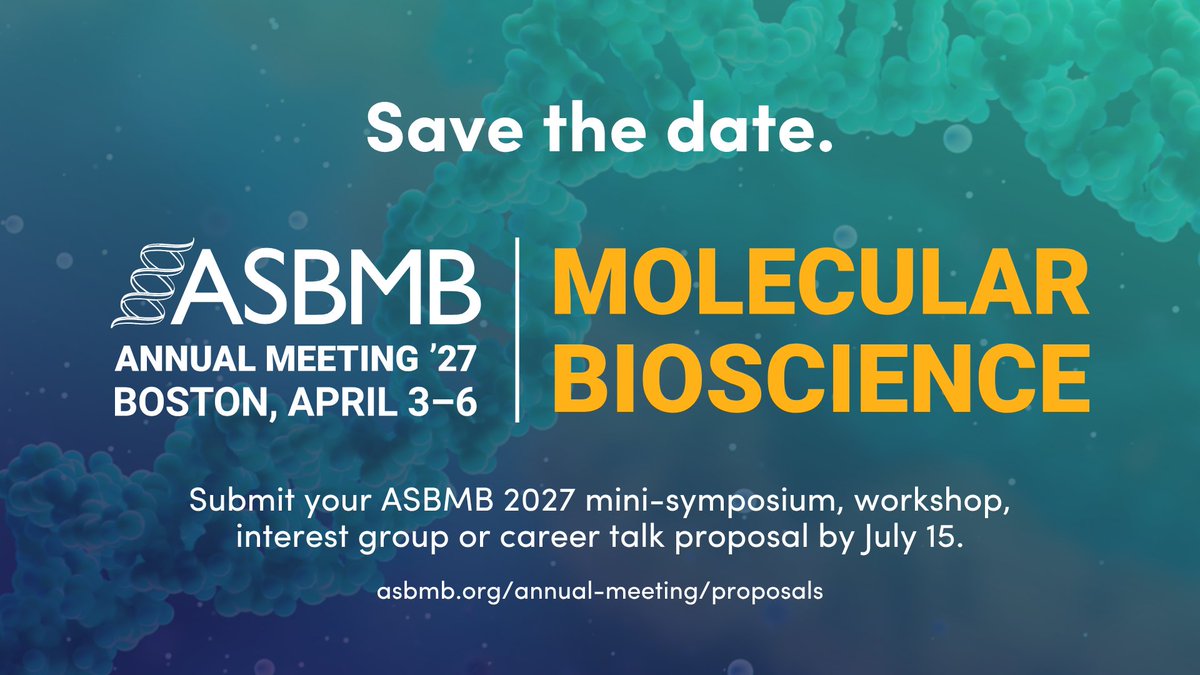 Save the date.

ASBMB
ANNUAL MEETING '27
BOSTON, APRIL 3–6

MOLECULAR BIOSCIENCE

Submit your ASBMB 2027 mini-symposium, workshop, interest group or career talk proposal by July 15.

asbmb.org/annual-meeting/proposals